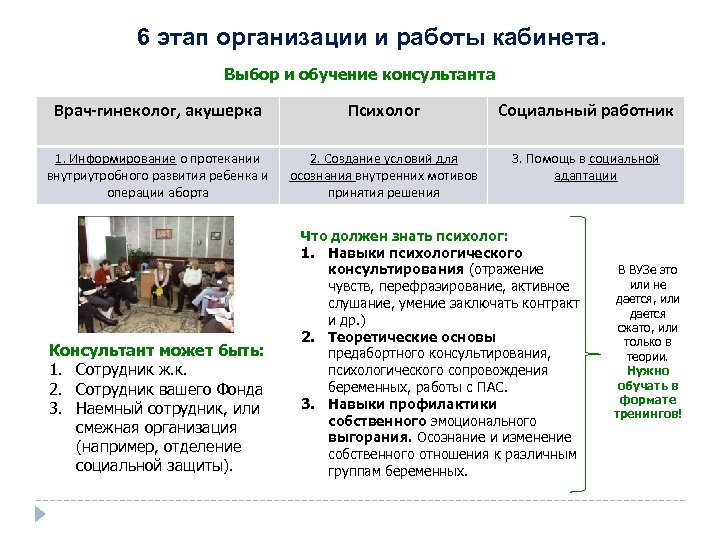 6 этап организации и работы кабинета.

Выбор и обучение консультанта

| Врач-гинеколог, акушерка | Психолог | Социальный работник |
|---|---|---|
| 1. Информирование о протекании внутриутробного развития ребенка и операции аборта | 2. Создание условий для осознания внутренних мотивов принятия решения | 3. Помощь в социальной адаптации |

Консультант может быть:
1. Сотрудник ж.к.
2. Сотрудник вашего Фонда
3. Наемный сотрудник, или смежная организация (например, отделение социальной защиты).

Что должен знать психолог:
1. Навыки психологического консультирования (отражение чувств, перефразирование, активное слушание, умение заключать контракт и др.)
2. Теоретические основы предабортного консультирования, психологического сопровождения беременных, работы с ПАС.
3. Навыки профилактики собственного эмоционального выгорания. Осознание и изменение собственного отношения к различным группам беременных.

В ВУЗе это или не дается, или дается сжато, или только в теории. Нужно обучать в формате тренингов!